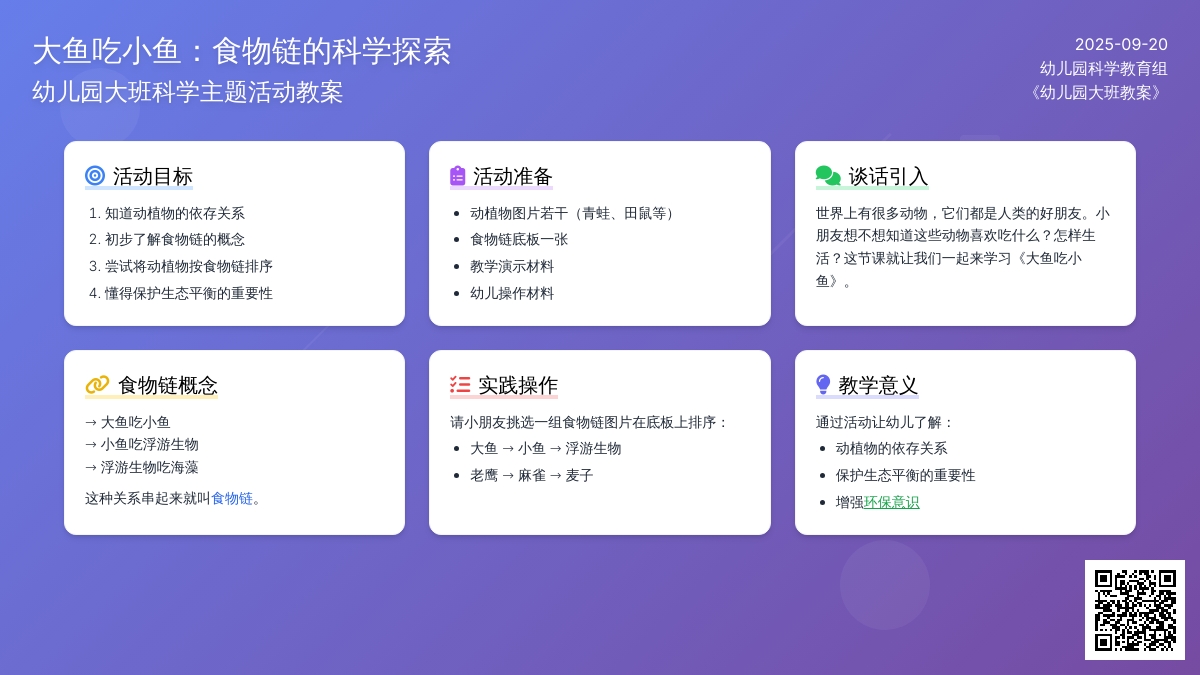 大鱼吃小鱼：食物链的科学探索
幼儿园大班科学主题活动教案

2025-09-20
幼儿园科学教育组
《幼儿园大班教案》

活动目标
1. 知道动植物的依存关系
2. 初步了解食物链的概念
3. 尝试将动植物按食物链排序
4. 懂得保护生态平衡的重要性

活动准备
- 动植物图片若干（青蛙、田鼠等）
- 食物链底板一张
- 教学演示材料
- 幼儿操作材料

谈话引入
世界上有很多动物，它们都是人类的好朋友。小朋友想不想知道这些动物喜欢吃什么？怎样生活？这节课就让我们一起来学习《大鱼吃小鱼》。

食物链概念
→ 大鱼吃小鱼
→ 小鱼吃浮游生物
→ 浮游生物吃海藻
这种关系串起来就叫食物链。

实践操作
请小朋友挑选一组食物链图片在底板上排序：
- 大鱼 → 小鱼 → 浮游生物
- 老鹰 → 麻雀 → 麦子

教学意义
通过活动让幼儿了解：
- 动植物的依存关系
- 保护生态平衡的重要性
- 增强环保意识